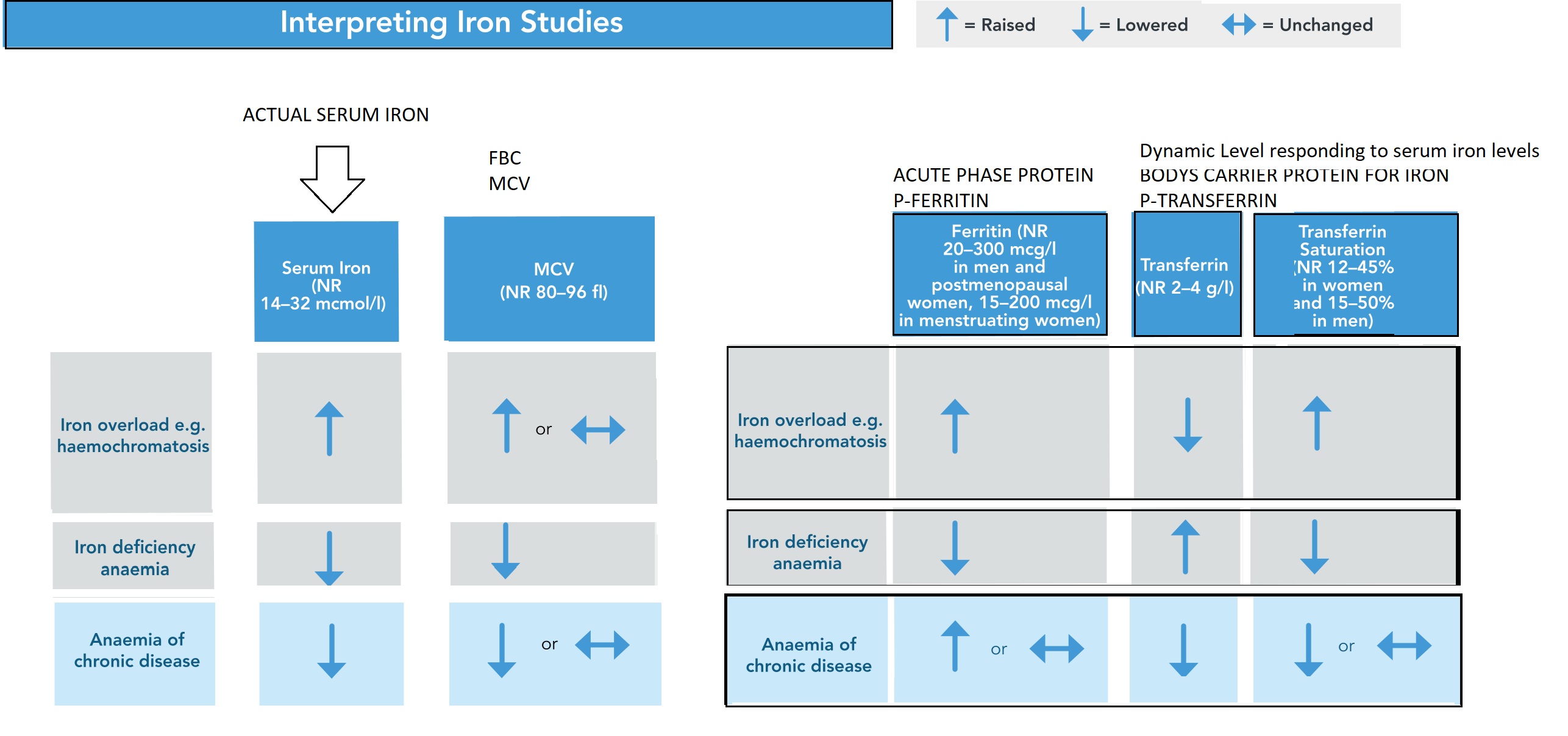 Interpreting Iron Studies

↑ = Raised ↓ = Lowered ↔ = Unchanged

ACTUAL SERUM IRON

FBC
MCV

ACUTE PHASE PROTEIN
P-FERRITIN

Dynamic Level responding to serum iron levels
BODYS CARRIER PROTEIN FOR IRON
P-TRANSFERRIN

| | Serum Iron (NR 14–32 mcmol/l) | MCV (NR 80–96 fl) |
|---|---|---|
| Iron overload e.g. haemochromatosis | ↑ | ↑ or ↔ |
| Iron deficiency anaemia | ↓ | ↓ |
| Anaemia of chronic disease | ↓ | ↓ or ↔ |

| | Ferritin (NR 20–300 mcg/l in men and postmenopausal women, 15–200 mcg/l in menstruating women) | Transferrin (NR 2–4 g/l) | Transferrin Saturation (NR 12–45% in women and 15–50% in men) |
|---|---|---|---|
| Iron overload e.g. haemochromatosis | ↑ | ↓ | ↑ |
| Iron deficiency anaemia | ↓ | ↑ | ↓ |
| Anaemia of chronic disease | ↑ or ↔ | ↓ | ↓ or ↔ |